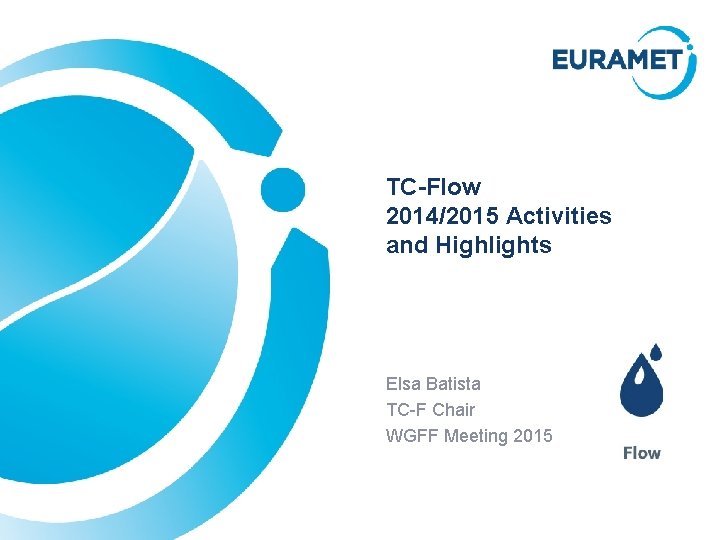 EURAMET

TC-Flow
2014/2015 Activities
and Highlights

Elsa Batista
TC-F Chair
WGFF Meeting 2015

Flow